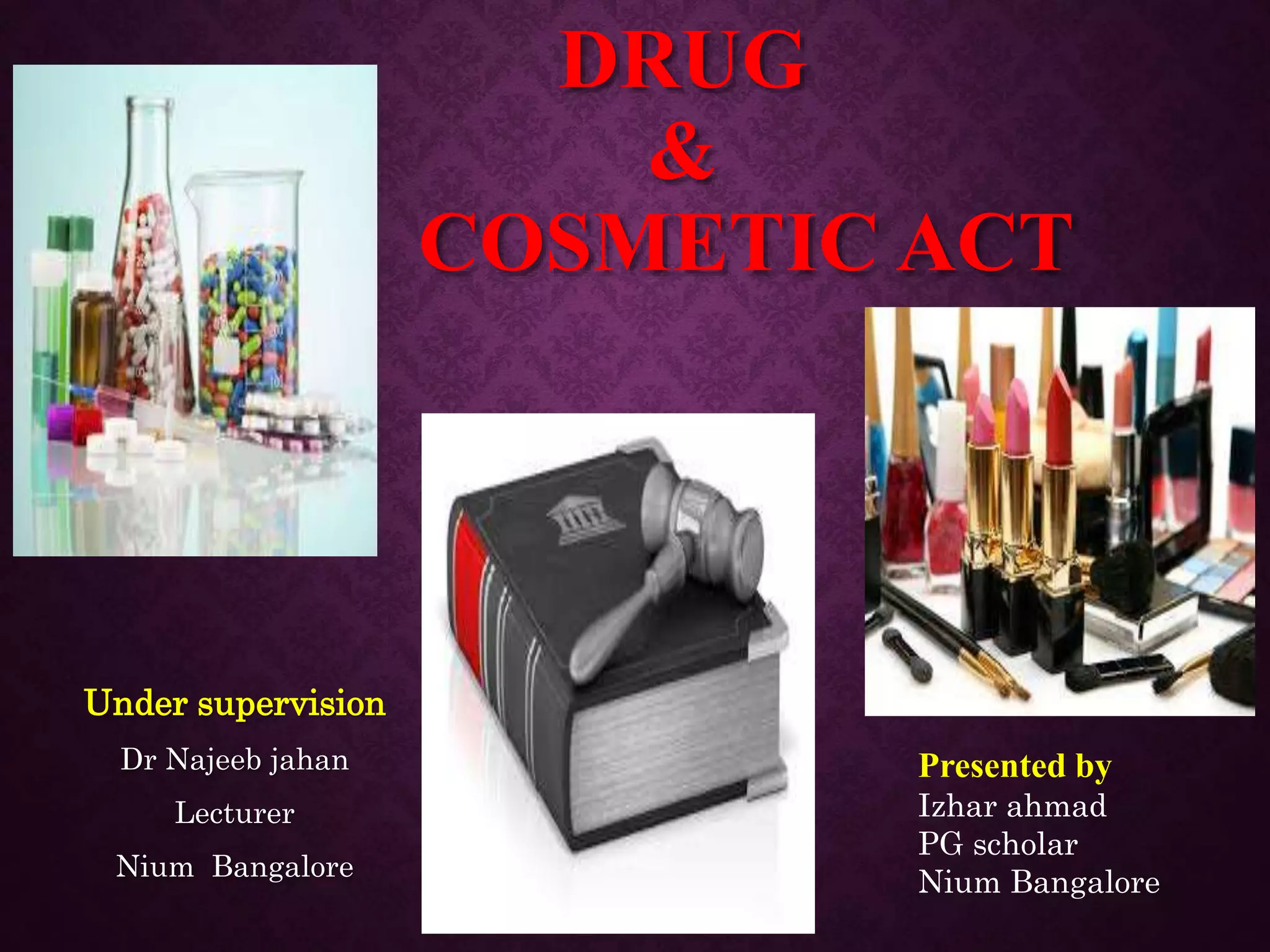 DRUG
&
COSMETIC ACT

Under supervision
Dr Najeeb jahan
Lecturer
Nium Bangalore

Presented by
Izhar ahmad
PG scholar
Nium Bangalore